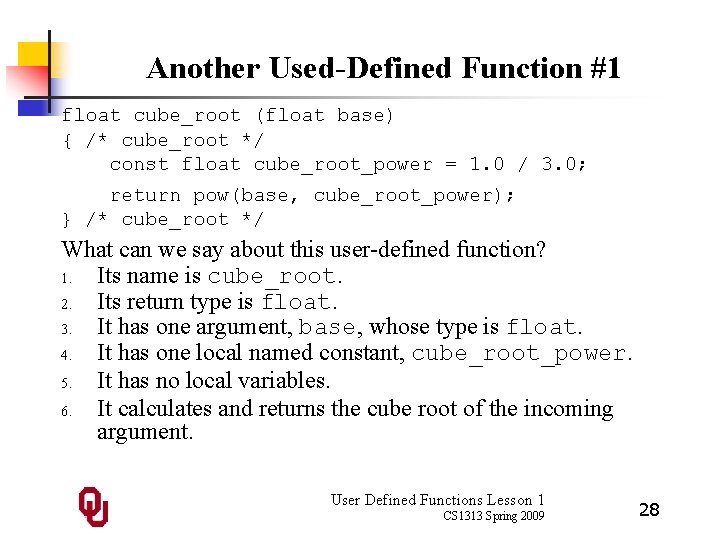 Another Used-Defined Function #1

float cube_root (float base)
{ /* cube_root */
    const float cube_root_power = 1.0 / 3.0;
    return pow(base, cube_root_power);
} /* cube_root */

What can we say about this user-defined function?

1. Its name is cube_root.
2. Its return type is float.
3. It has one argument, base, whose type is float.
4. It has one local named constant, cube_root_power.
5. It has no local variables.
6. It calculates and returns the cube root of the incoming argument.

User Defined Functions Lesson 1
CS1313 Spring 2009

28